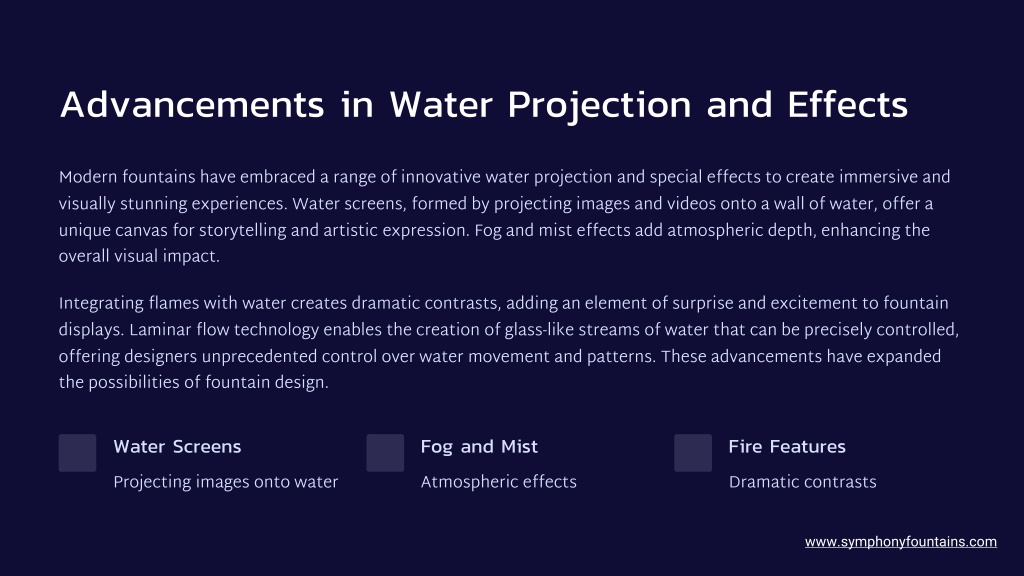 Advancements in Water Projection and Effects

Modern fountains have embraced a range of innovative water projection and special effects to create immersive and visually stunning experiences. Water screens, formed by projecting images and videos onto a wall of water, offer a unique canvas for storytelling and artistic expression. Fog and mist effects add atmospheric depth, enhancing the overall visual impact.

Integrating flames with water creates dramatic contrasts, adding an element of surprise and excitement to fountain displays. Laminar flow technology enables the creation of glass-like streams of water that can be precisely controlled, offering designers unprecedented control over water movement and patterns. These advancements have expanded the possibilities of fountain design.

Water Screens

Projecting images onto water

Fog and Mist

Atmospheric effects

Fire Features

Dramatic contrasts

www.symphonyfountains.com